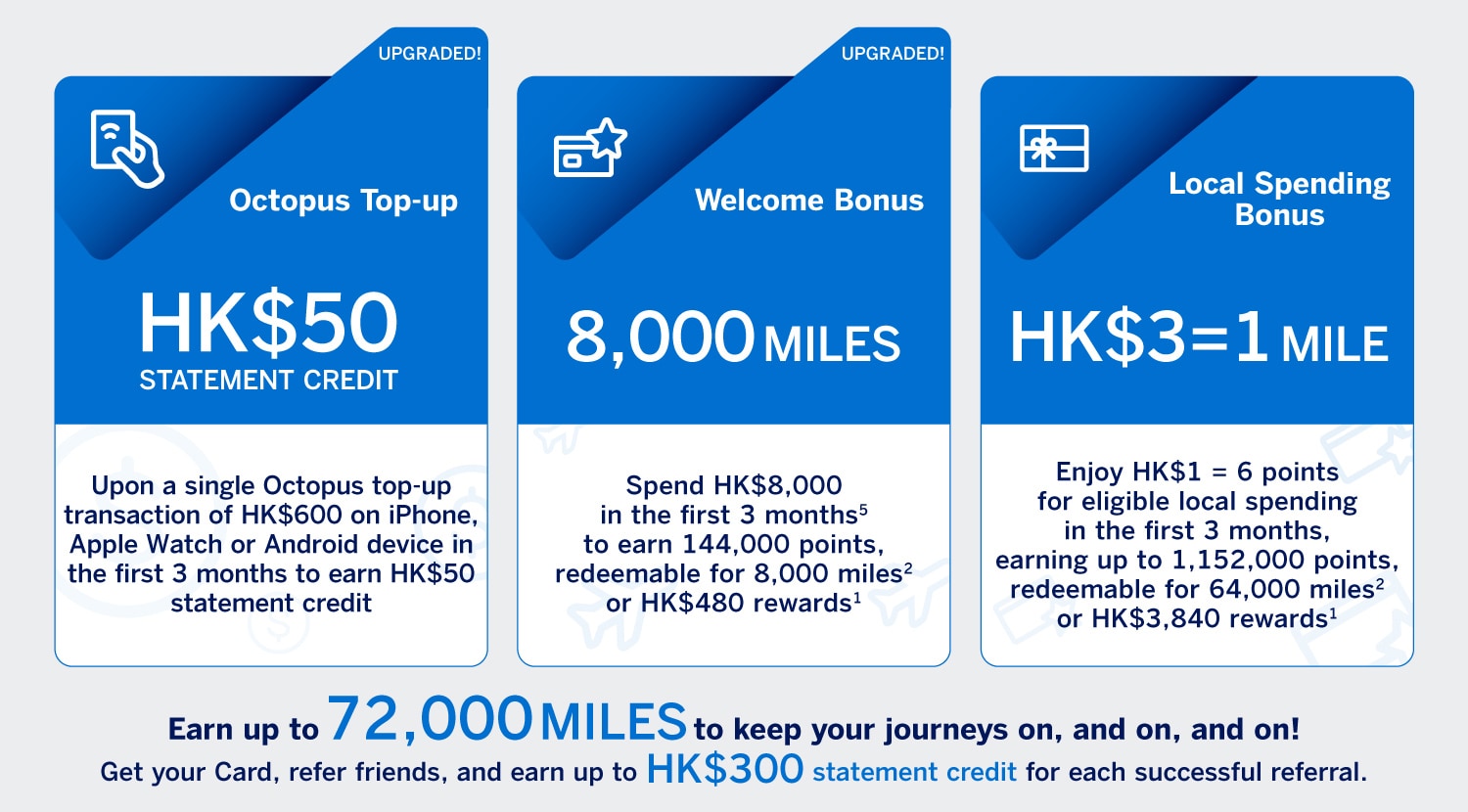 UPGRADED!

Octopus Top-up

HK$50
STATEMENT CREDIT

Upon a single Octopus top-up transaction of HK$600 on iPhone, Apple Watch or Android device in the first 3 months to earn HK$50 statement credit

UPGRADED!

Welcome Bonus

8,000 MILES

Spend HK$8,000 in the first 3 months$^5$ to earn 144,000 points, redeemable for 8,000 miles$^2$ or HK$480 rewards$^1$

Local Spending Bonus

HK$3=1 MILE

Enjoy HK$1 = 6 points for eligible local spending in the first 3 months, earning up to 1,152,000 points, redeemable for 64,000 miles$^2$ or HK$3,840 rewards$^1$

Earn up to 72,000 MILES to keep your journeys on, and on, and on!
Get your Card, refer friends, and earn up to HK$300 statement credit for each successful referral.